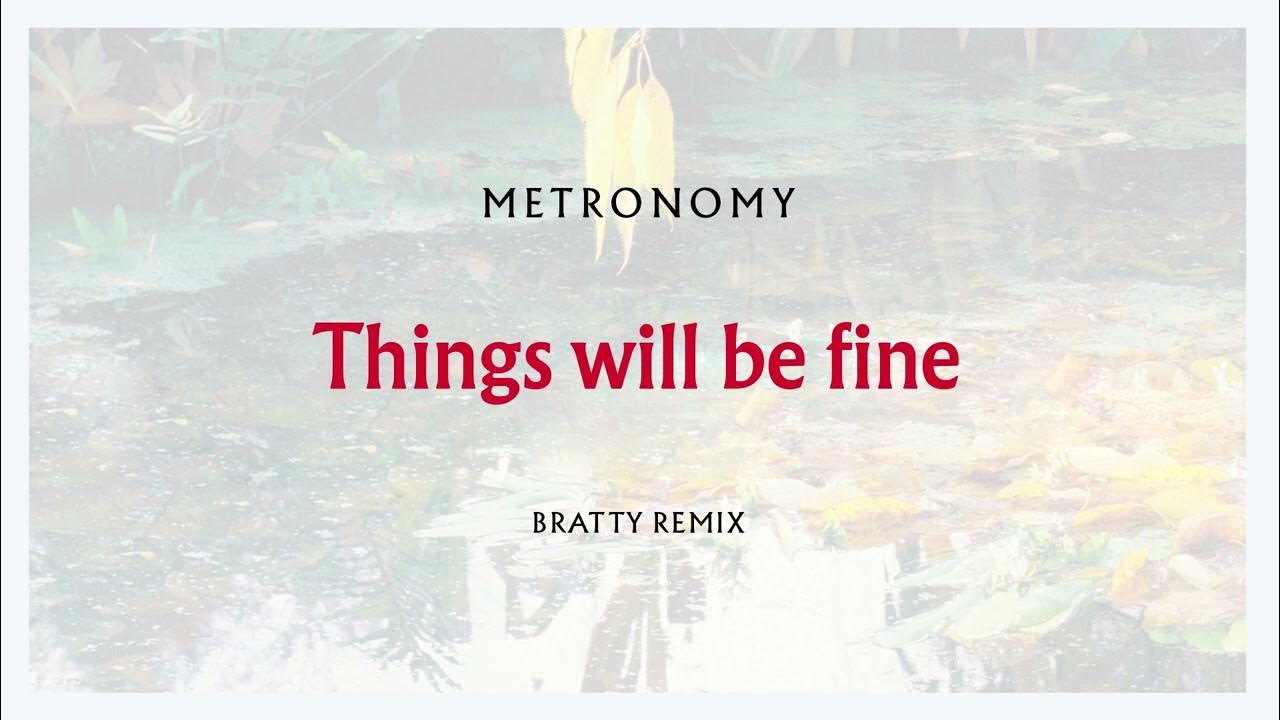 METRONOMY

Things will be fine

BRATTY REMIX